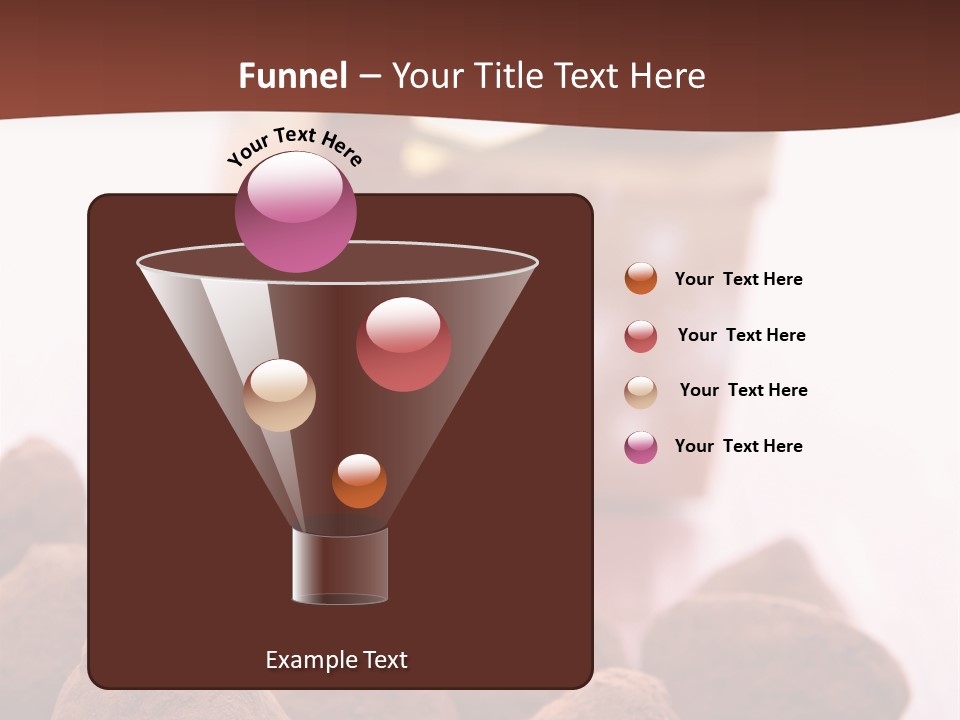 Funnel – Your Title Text Here

Your Text Here

Your Text Here

Your Text Here

Your Text Here

Your Text Here

Example Text